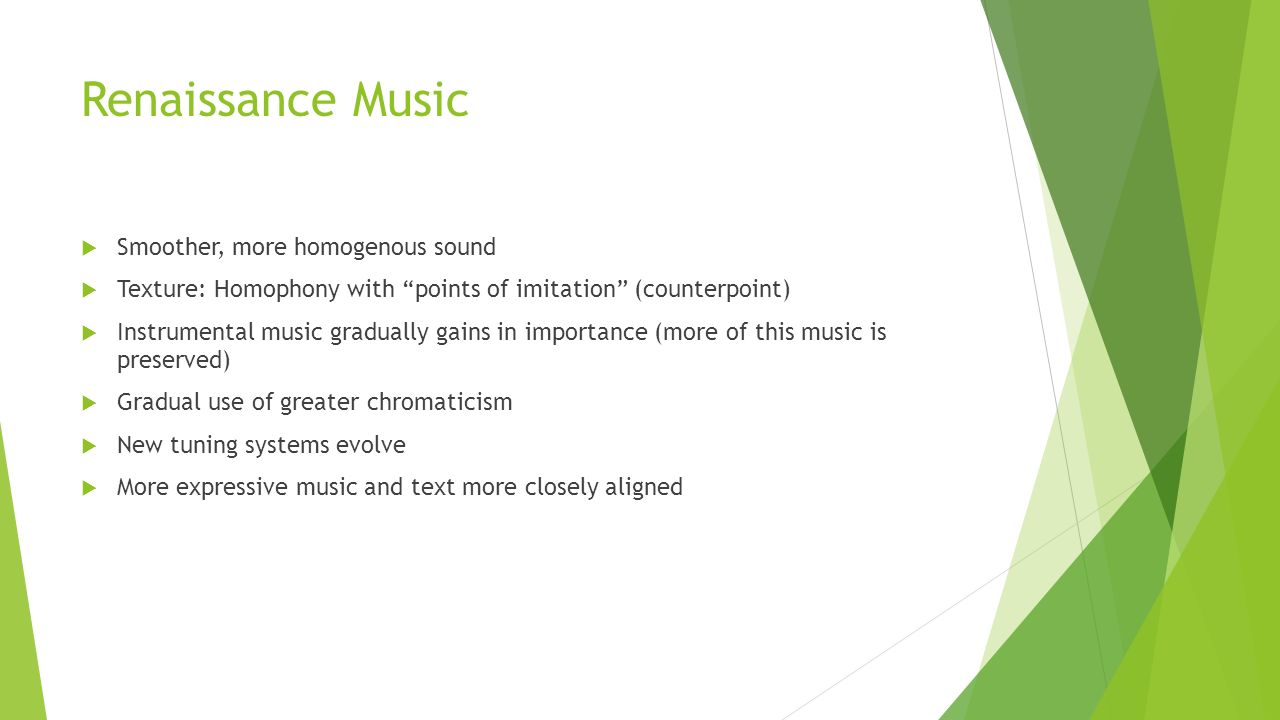 Renaissance Music

Smoother, more homogenous sound

Texture: Homophony with “points of imitation” (counterpoint)

Instrumental music gradually gains in importance (more of this music is preserved)

Gradual use of greater chromaticism

New tuning systems evolve

More expressive music and text more closely aligned